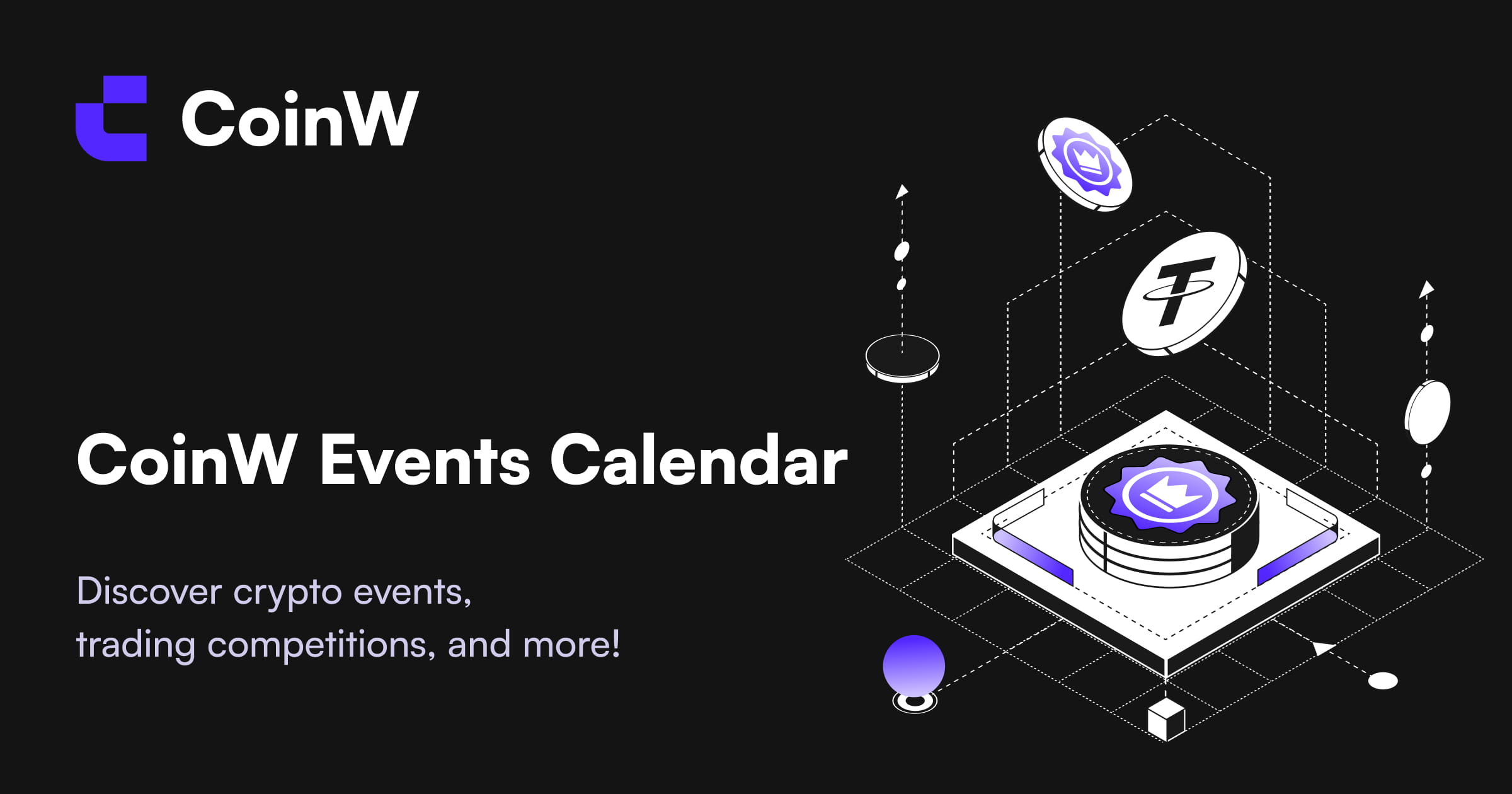 CoinW

CoinW Events Calendar

Discover crypto events, trading competitions, and more!